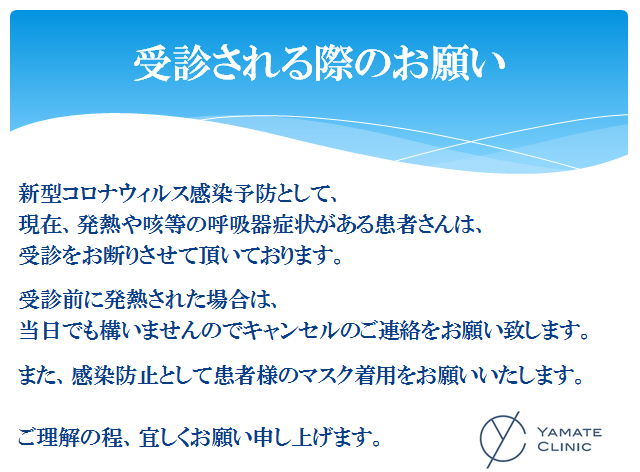 受診される際のお願い

新型コロナウィルス感染予防として、
現在、発熱や咳等の呼吸器症状がある患者さんは、
受診をお断りさせて頂いております。

受診前に発熱された場合は、
当日でも構いませんのでキャンセルのご連絡をお願い致します。

また、感染防止として患者様のマスク着用をお願いいたします。

ご理解の程、宜しくお願い申し上げます。

YAMATE CLINIC